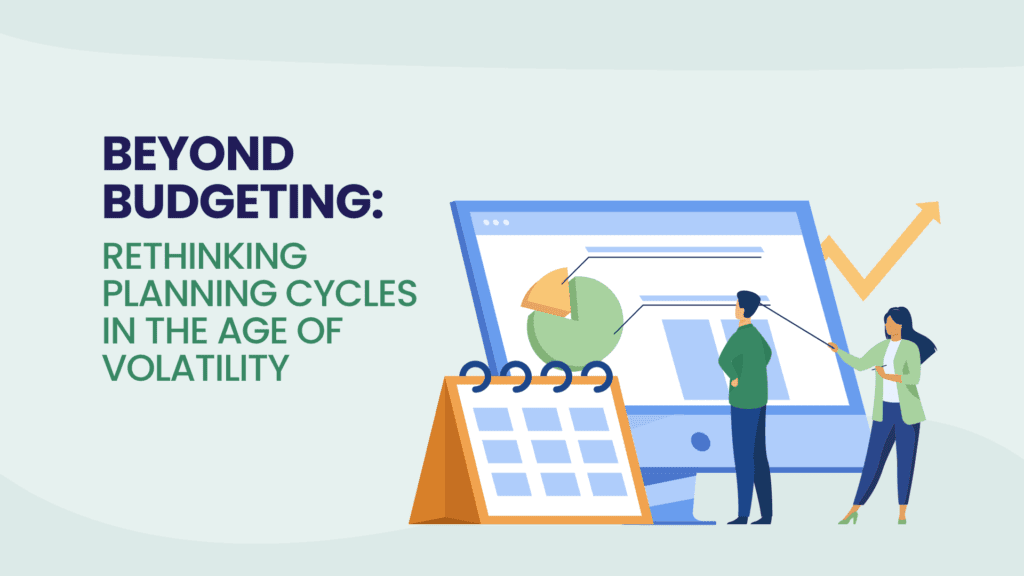 BEYOND BUDGETING:

RETHINKING PLANNING CYCLES IN THE AGE OF VOLATILITY